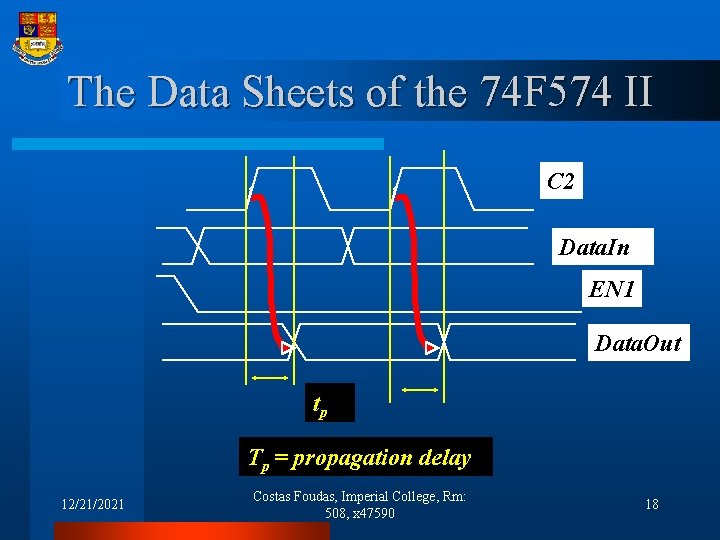 The Data Sheets of the 74F574 II

C2

DataIn

EN1

DataOut

$t_p$

$T_p$ = propagation delay

12/21/2021

Costas Foudas, Imperial College, Rm: 508, x47590

18